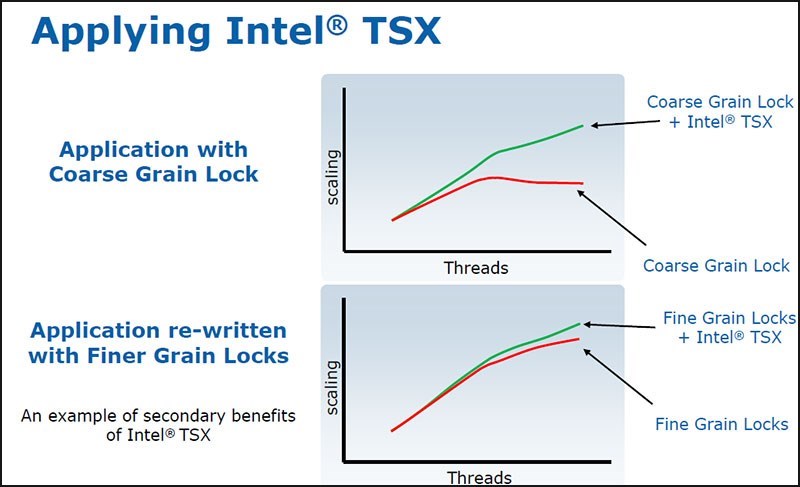 Applying Intel® TSX

Application with Coarse Grain Lock

scaling

Threads

Coarse Grain Lock + Intel® TSX

Coarse Grain Lock

Application re-written with Finer Grain Locks

An example of secondary benefits of Intel® TSX

scaling

Threads

Fine Grain Locks + Intel® TSX

Fine Grain Locks